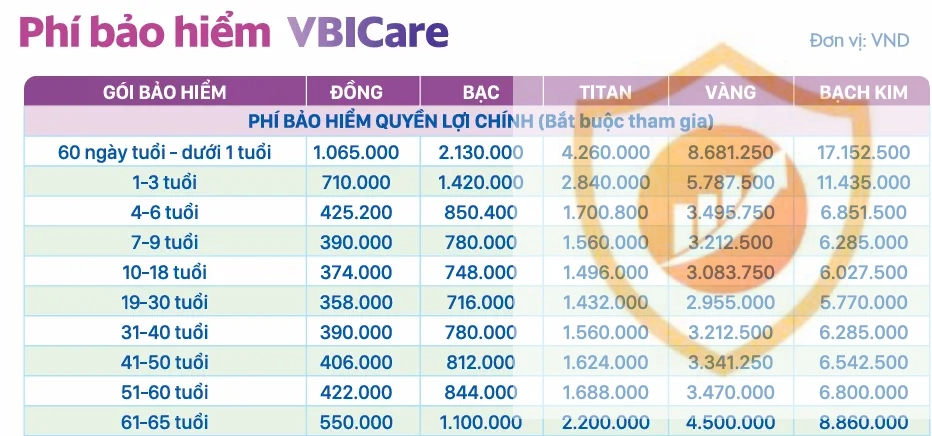 Phí bảo hiểm VBICare

Đơn vị: VND

| GÓI BẢO HIỂM | ĐỒNG | BẠC | TITAN | VÀNG | BẠCH KIM |
|---|---|---|---|---|---|
| PHÍ BẢO HIỂM QUYỀN LỢI CHÍNH (Bắt buộc tham gia) | | | | | |
| 60 ngày tuổi - dưới 1 tuổi | 1.065.000 | 2.130.000 | 4.260.000 | 8.681.250 | 17.152.500 |
| 1-3 tuổi | 710.000 | 1.420.000 | 2.840.000 | 5.787.500 | 11.435.000 |
| 4-6 tuổi | 425.200 | 850.400 | 1.700.800 | 3.495.750 | 6.851.500 |
| 7-9 tuổi | 390.000 | 780.000 | 1.560.000 | 3.212.500 | 6.285.000 |
| 10-18 tuổi | 374.000 | 748.000 | 1.496.000 | 3.083.750 | 6.027.500 |
| 19-30 tuổi | 358.000 | 716.000 | 1.432.000 | 2.955.000 | 5.770.000 |
| 31-40 tuổi | 390.000 | 780.000 | 1.560.000 | 3.212.500 | 6.285.000 |
| 41-50 tuổi | 406.000 | 812.000 | 1.624.000 | 3.341.250 | 6.542.500 |
| 51-60 tuổi | 422.000 | 844.000 | 1.688.000 | 3.470.000 | 6.800.000 |
| 61-65 tuổi | 550.000 | 1.100.000 | 2.200.000 | 4.500.000 | 8.860.000 |